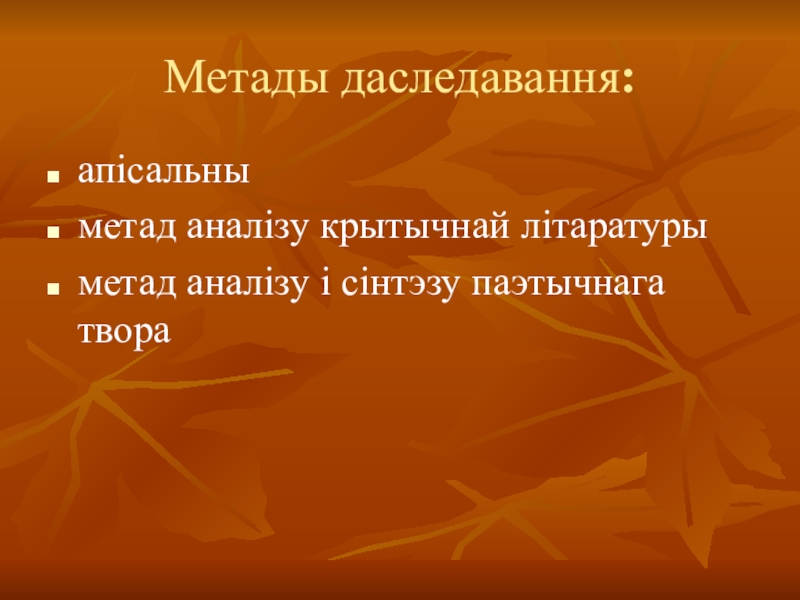 Метады даследавання:

- апісальны
- метад аналізу крытычнай літаратуры
- метад аналізу і сінтэзу паэтычнага твора